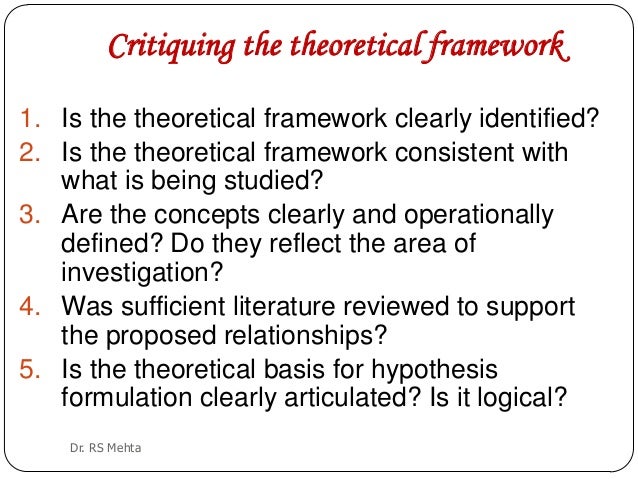 Critiquing the theoretical framework

1. Is the theoretical framework clearly identified?
2. Is the theoretical framework consistent with what is being studied?
3. Are the concepts clearly and operationally defined? Do they reflect the area of investigation?
4. Was sufficient literature reviewed to support the proposed relationships?
5. Is the theoretical basis for hypothesis formulation clearly articulated? Is it logical?

Dr. RS Mehta